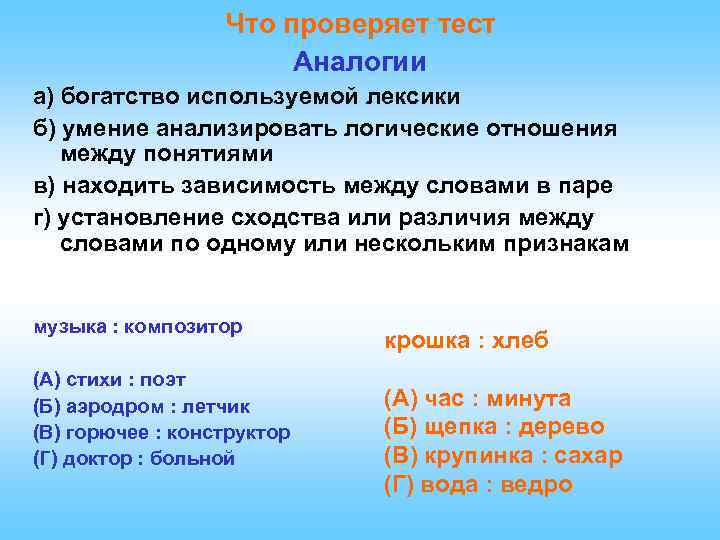 Что проверяет тест
Аналогии

а) богатство используемой лексики
б) умение анализировать логические отношения между понятиями
в) находить зависимость между словами в паре
г) установление сходства или различия между словами по одному или нескольким признакам

музыка : композитор

(А) стихи : поэт
(Б) аэродром : летчик
(В) горючее : конструктор
(Г) доктор : больной

крошка : хлеб

(А) час : минута
(Б) щепка : дерево
(В) крупинка : сахар
(Г) вода : ведро